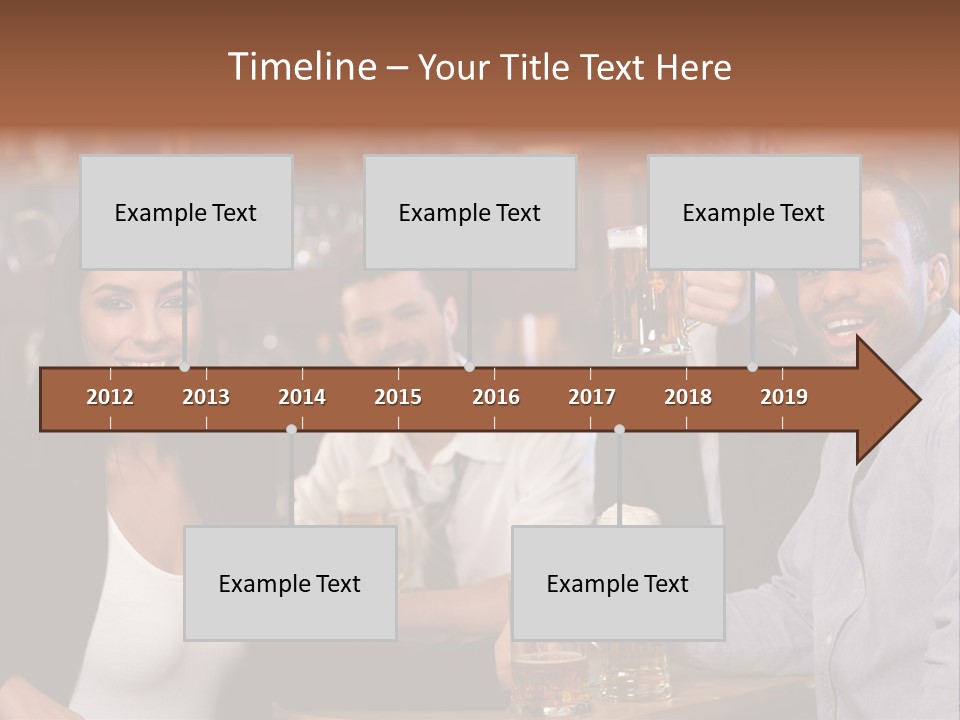 Timeline – Your Title Text Here

Example Text

Example Text

Example Text

2012 2013 2014 2015 2016 2017 2018 2019

Example Text

Example Text